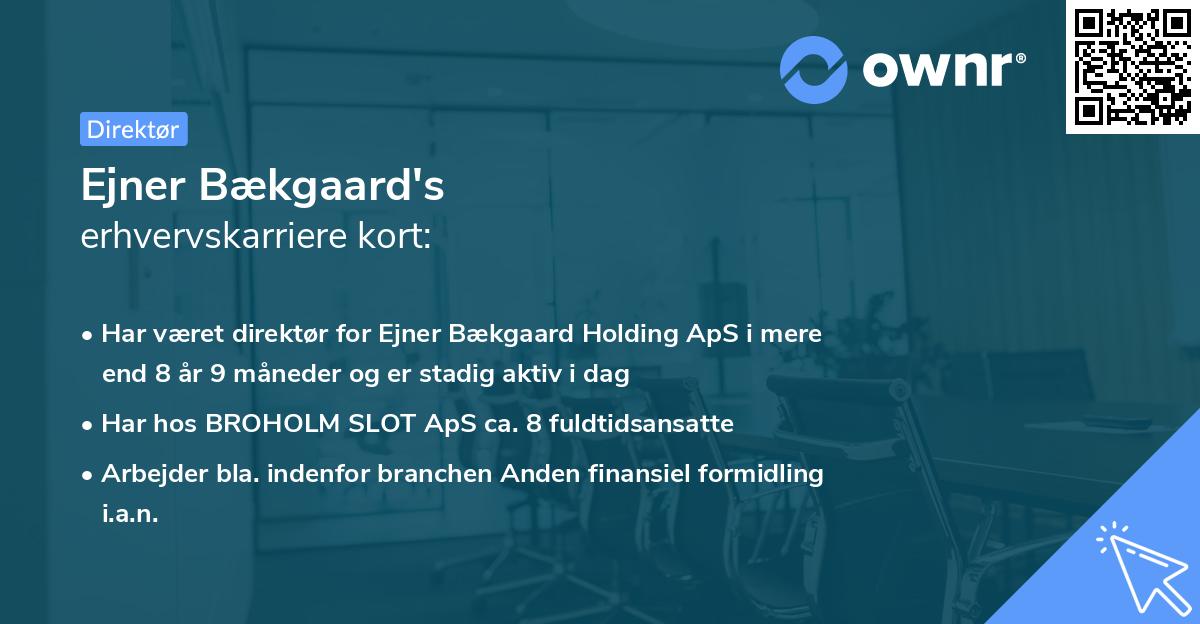 ownr®

Direktør

Ejner Bækgaard's
erhvervskarriere kort:

• Har været direktør for Ejner Bækgaard Holding ApS i mere end 8 år 9 måneder og er stadig aktiv i dag

• Har hos BROHOLM SLOT ApS ca. 8 fuldtidsansatte

• Arbejder bla. indenfor branchen Anden finansiel formidling i.a.n.